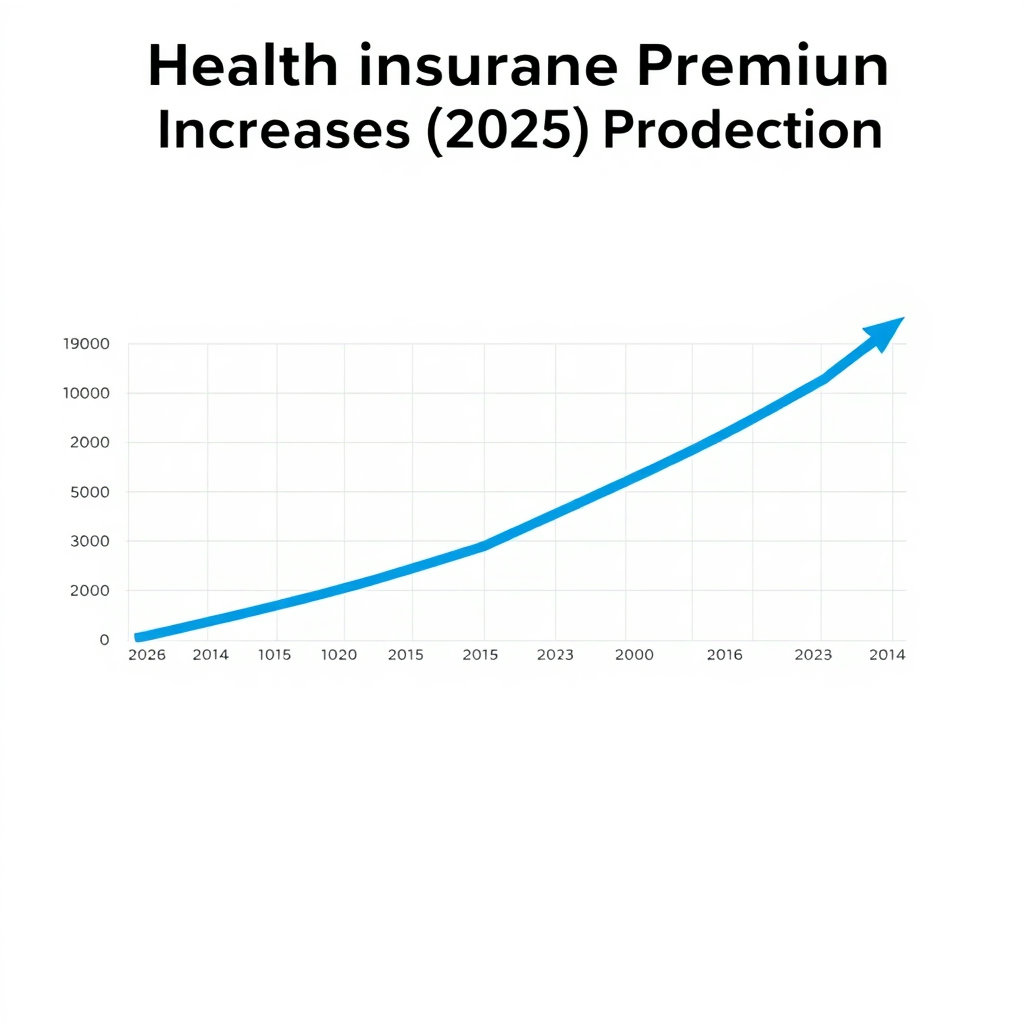 Health insurane Premiun Increases (2025) Prodection

19000
10000
2000
5000
3000
2000
0

2026 2014 1015 1020 2015 2015 2023 2000 2016 2023 2014